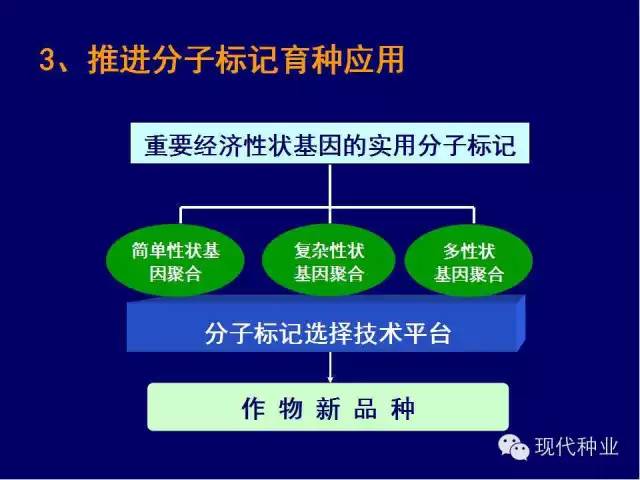 3、推进分子标记育种应用

重要经济性状基因的实用分子标记

简单性状基因聚合

复杂性状基因聚合

多性状基因聚合

分子标记选择技术平台

作 物 新 品 种

现代种业